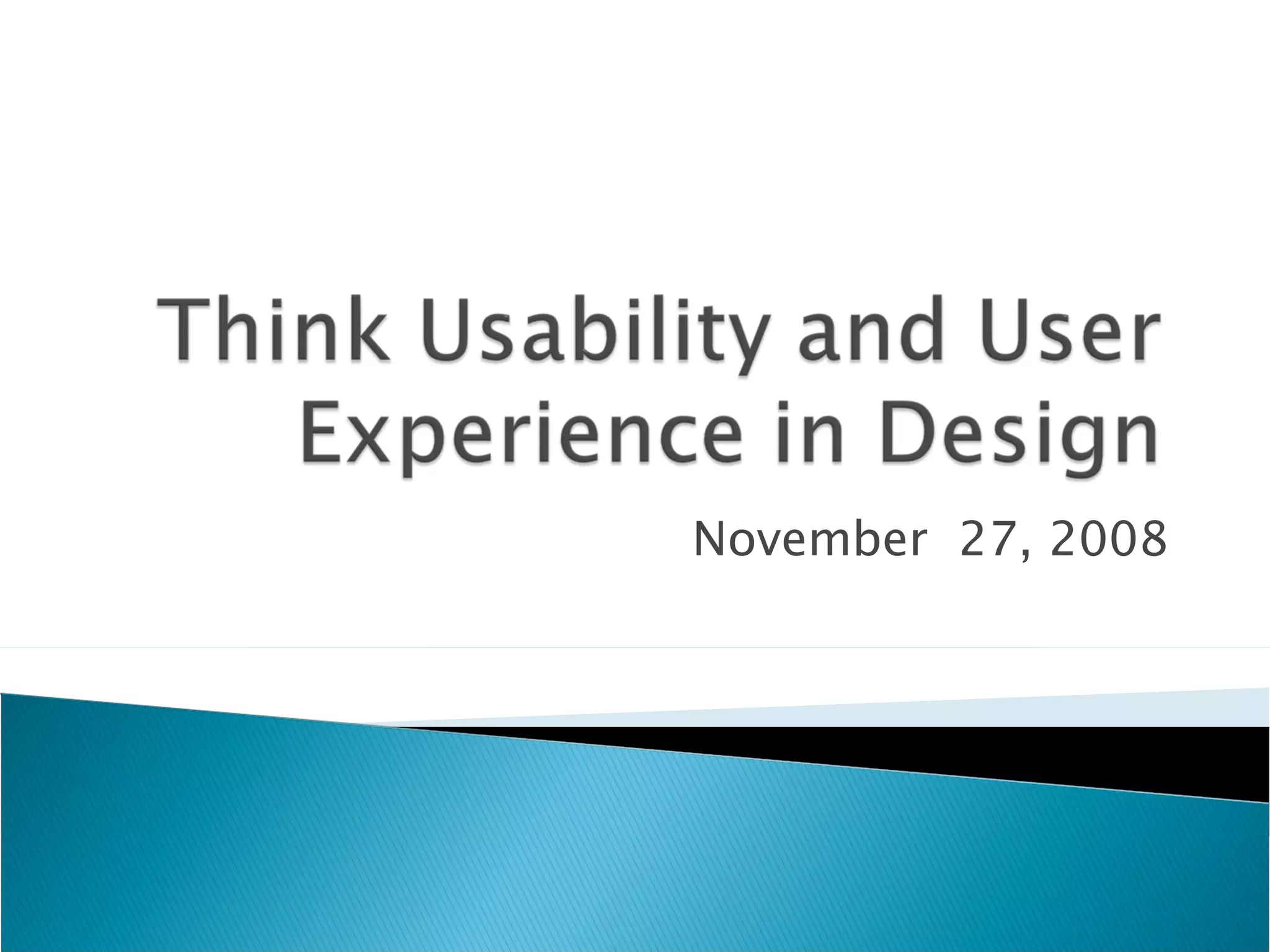 Think Usability and User Experience in Design

November 27, 2008